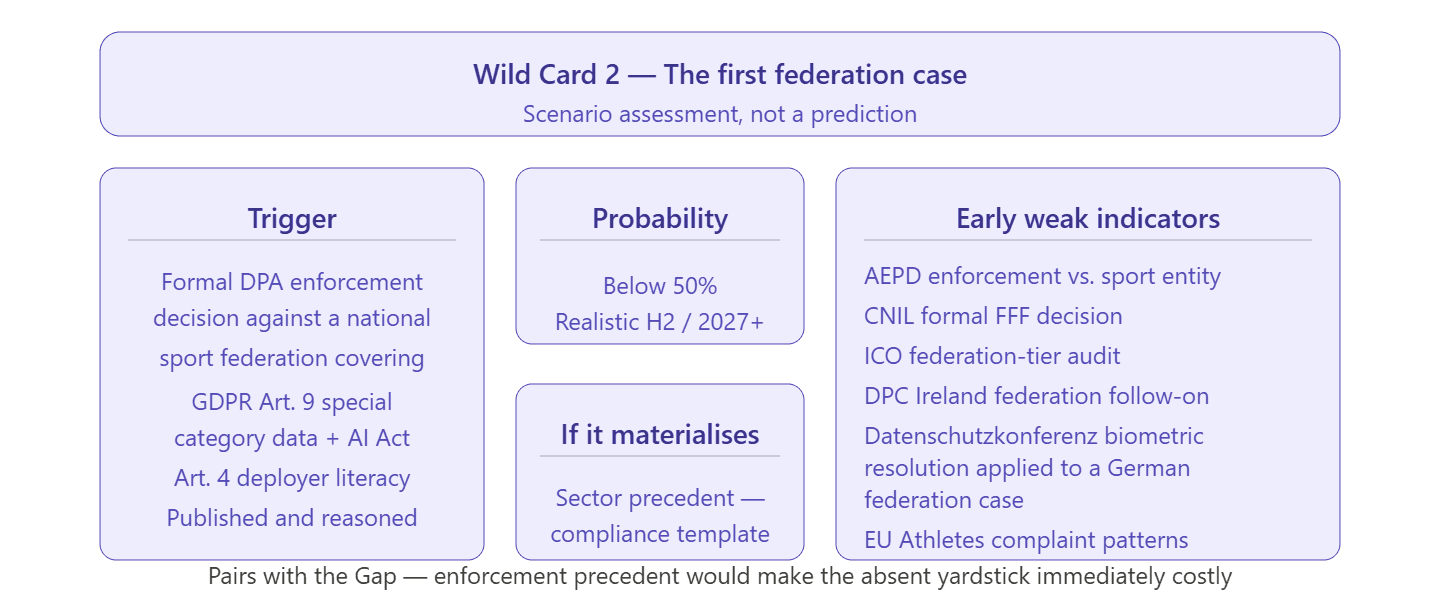 Wild Card 2 — The first federation case
Scenario assessment, not a prediction

Trigger

Formal DPA enforcement decision against a national sport federation covering GDPR Art. 9 special category data + AI Act Art. 4 deployer literacy
Published and reasoned

Probability

Below 50%
Realistic H2 / 2027+

If it materialises

Sector precedent — compliance template

Early weak indicators

AEPD enforcement vs. sport entity
CNIL formal FFF decision
ICO federation-tier audit
DPC Ireland federation follow-on
Datenschutzkonferenz biometric resolution applied to a German federation case
EU Athletes complaint patterns

Pairs with the Gap — enforcement precedent would make the absent yardstick immediately costly